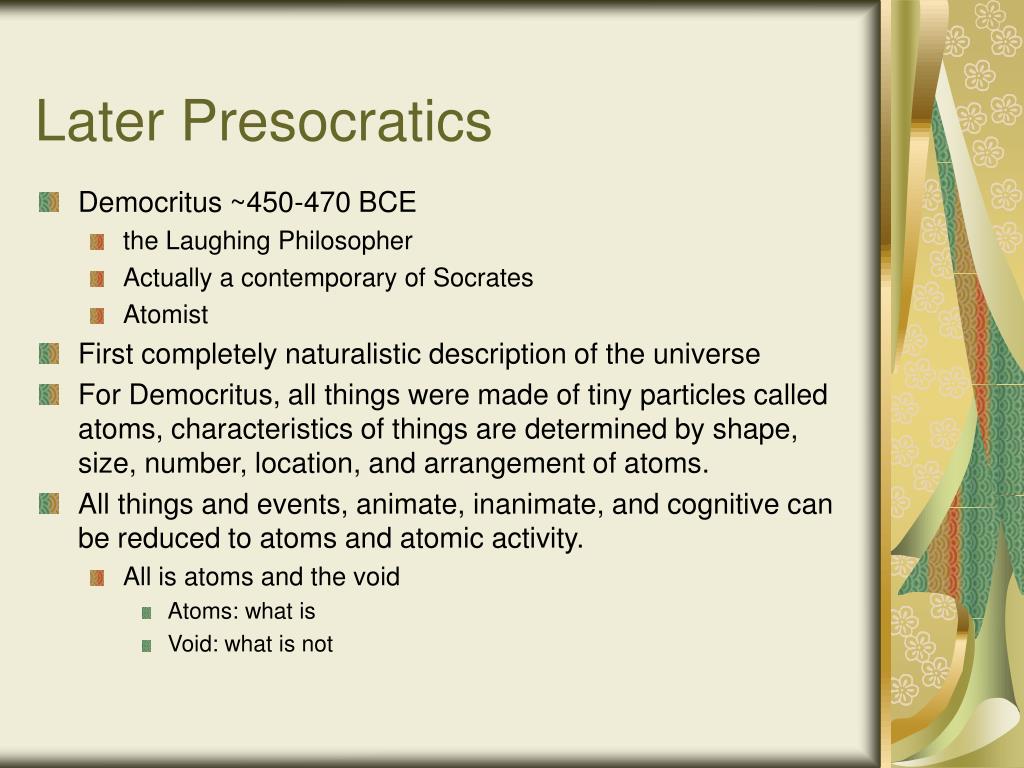 Later Presocratics

Democritus ~450-470 BCE

the Laughing Philosopher

Actually a contemporary of Socrates

Atomist

First completely naturalistic description of the universe

For Democritus, all things were made of tiny particles called atoms, characteristics of things are determined by shape, size, number, location, and arrangement of atoms.

All things and events, animate, inanimate, and cognitive can be reduced to atoms and atomic activity.

All is atoms and the void

Atoms: what is

Void: what is not